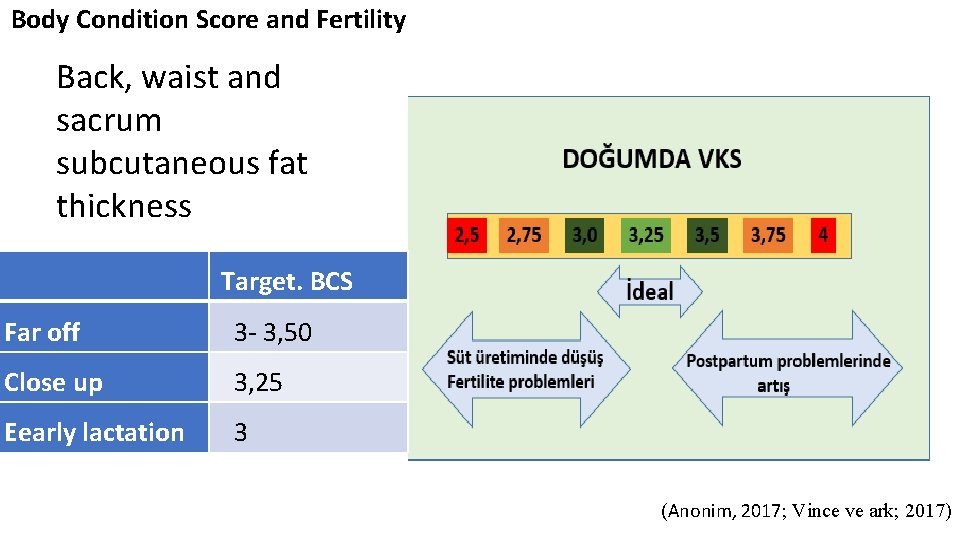 Body Condition Score and Fertility

Back, waist and sacrum subcutaneous fat thickness

| | Target. BCS |
|---|---|
| Far off | 3- 3,50 |
| Close up | 3,25 |
| Eearly lactation | 3 |

DOĞUMDA VKS

2,5 2,75 3,0 3,25 3,5 3,75 4

İdeal

Süt üretiminde düşüş Fertilite problemleri

Postpartum problemlerinde artış

(Anonim, 2017; Vince ve ark; 2017)